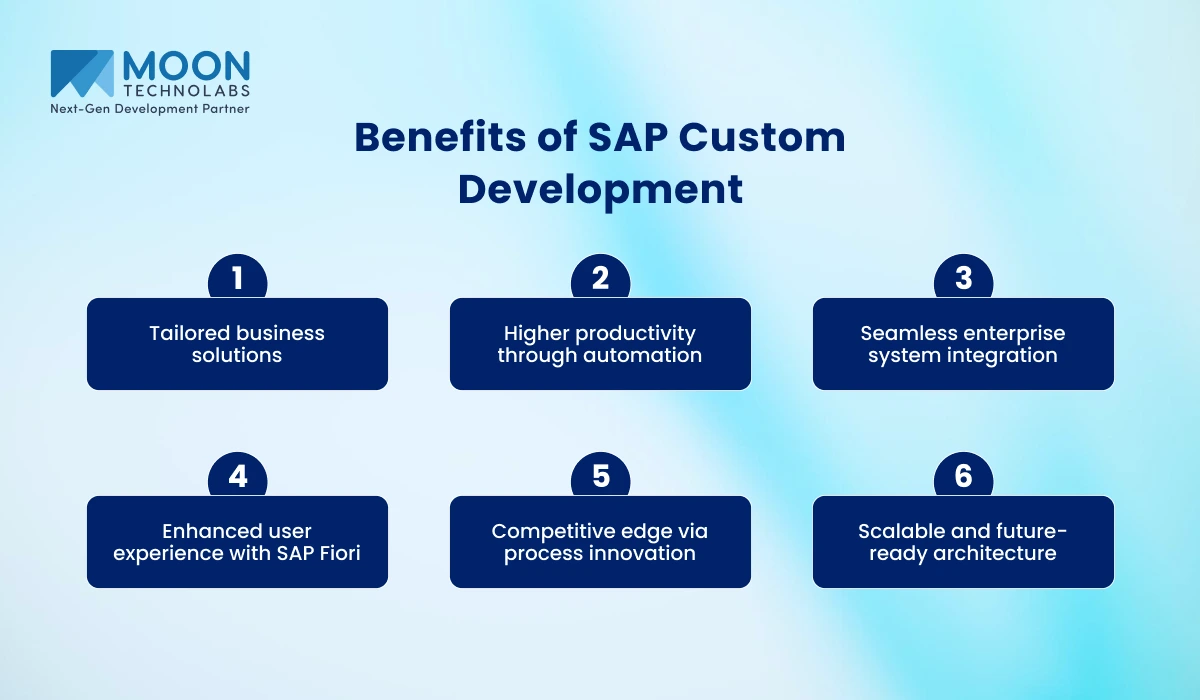 MOON
TECHNOLABS
Next-Gen Development Partner

Benefits of SAP Custom Development

1
Tailored business solutions

2
Higher productivity through automation

3
Seamless enterprise system integration

4
Enhanced user experience with SAP Fiori

5
Competitive edge via process innovation

6
Scalable and future-ready architecture